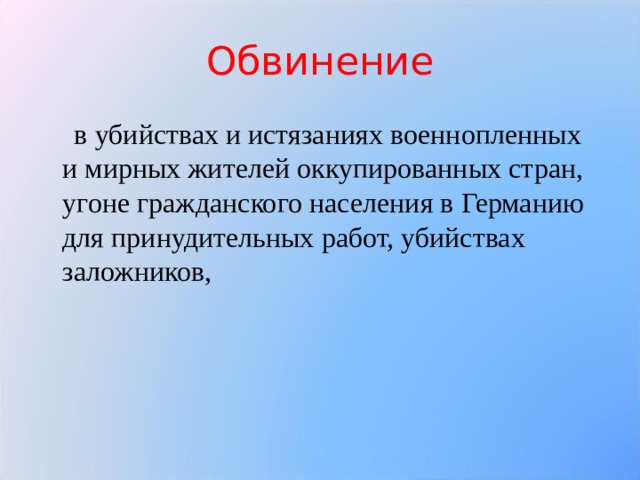 Обвинение

в убийствах и истязаниях военнопленных и мирных жителей оккупированных стран, угоне гражданского населения в Германию для принудительных работ, убийствах заложников,